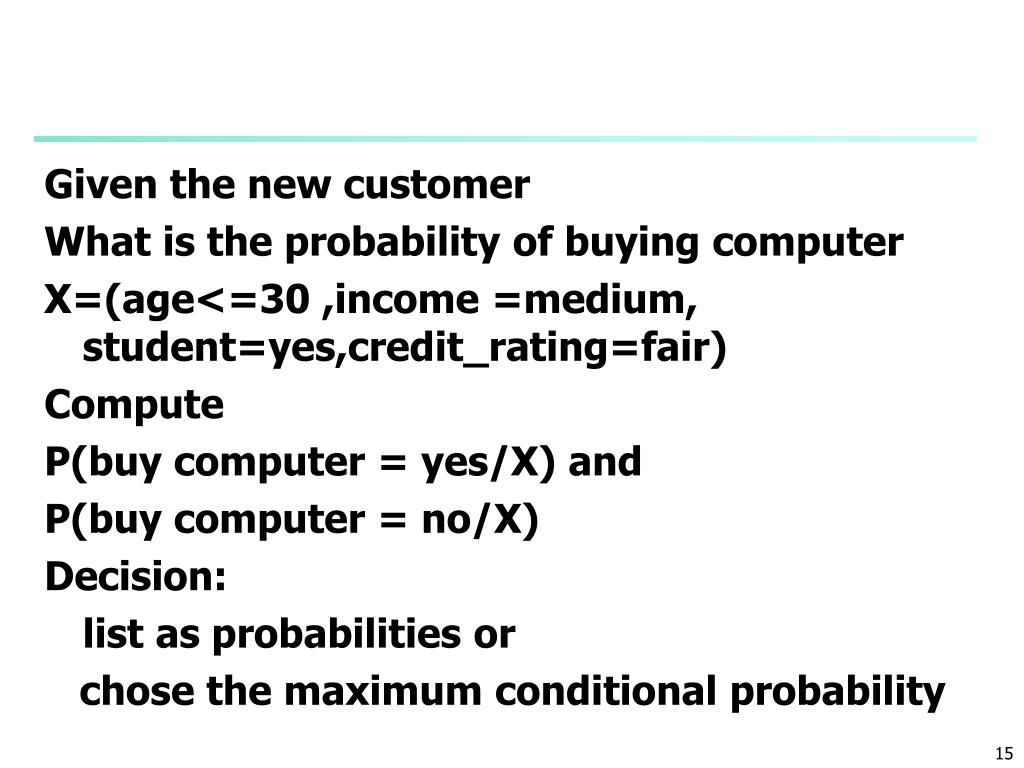 Given the new customer

What is the probability of buying computer

X=(age<=30 ,income =medium, student=yes,credit_rating=fair)

Compute

P(buy computer = yes/X) and

P(buy computer = no/X)

Decision:

list as probabilities or

chose the maximum conditional probability

15